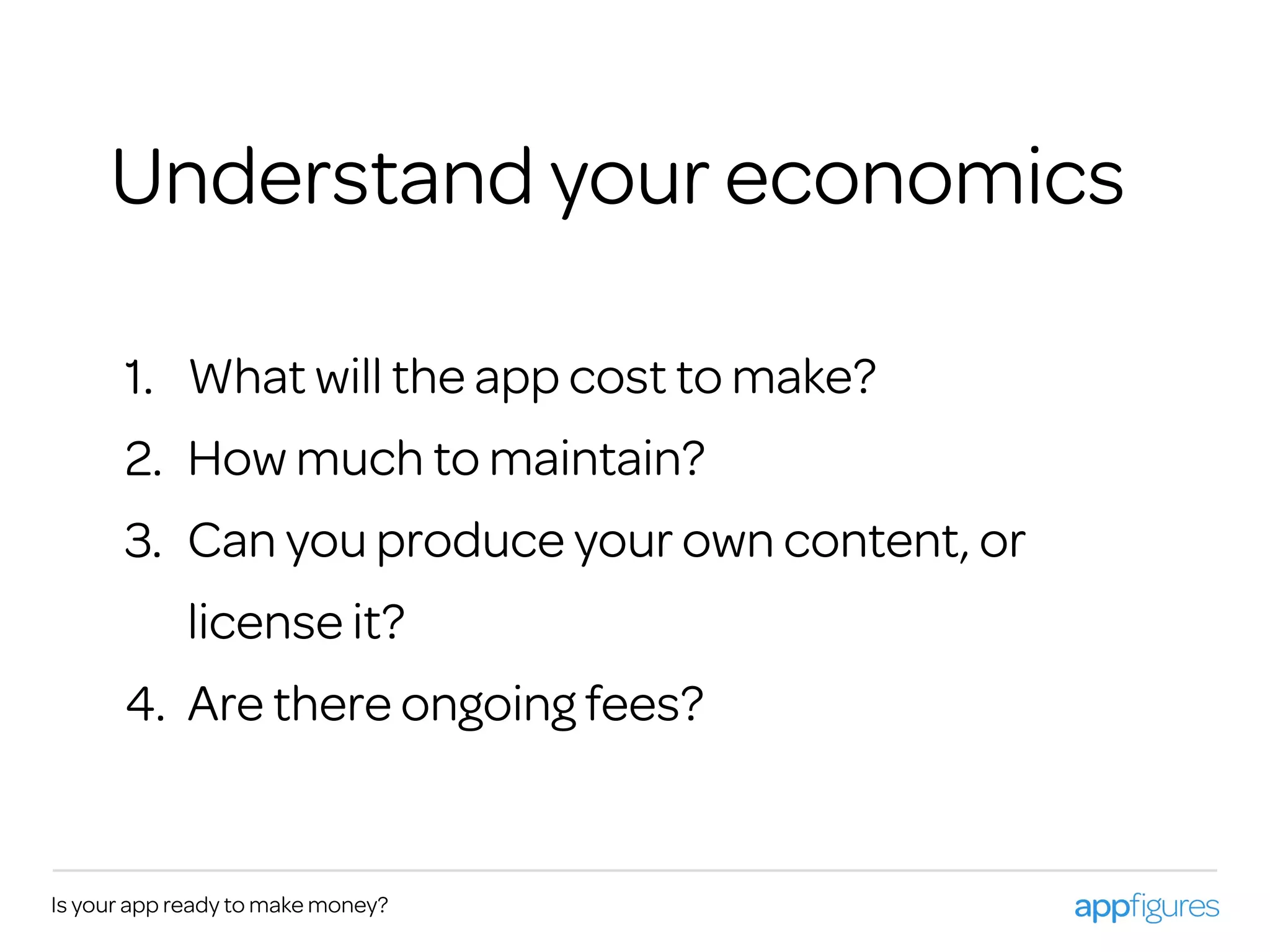 Understand your economics

1. What will the app cost to make?
2. How much to maintain?
3. Can you produce your own content, or license it?
4. Are there ongoing fees?

Is your app ready to make money?

appfigures